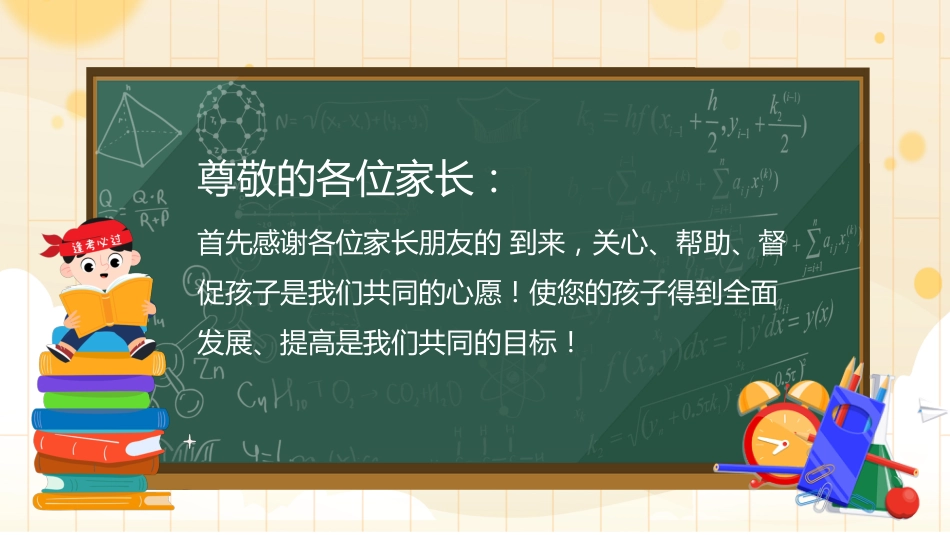 尊敬的各位家长：

首先感谢各位家长朋友的 到来，关心、帮助、督促孩子是我们共同的心愿！使您的孩子得到全面发展、提高是我们共同的目标！

逢考必过